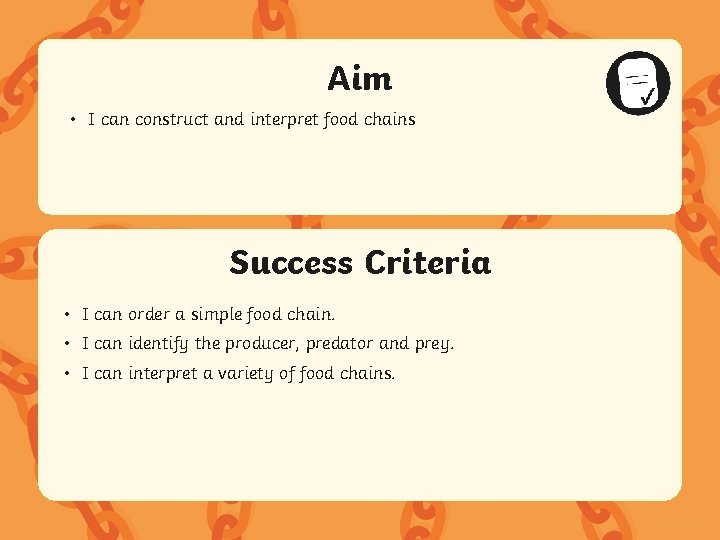 Aim

• I can construct and interpret food chains

Success Criteria

• I can order a simple food chain.
• I can identify the producer, predator and prey.
• I can interpret a variety of food chains.